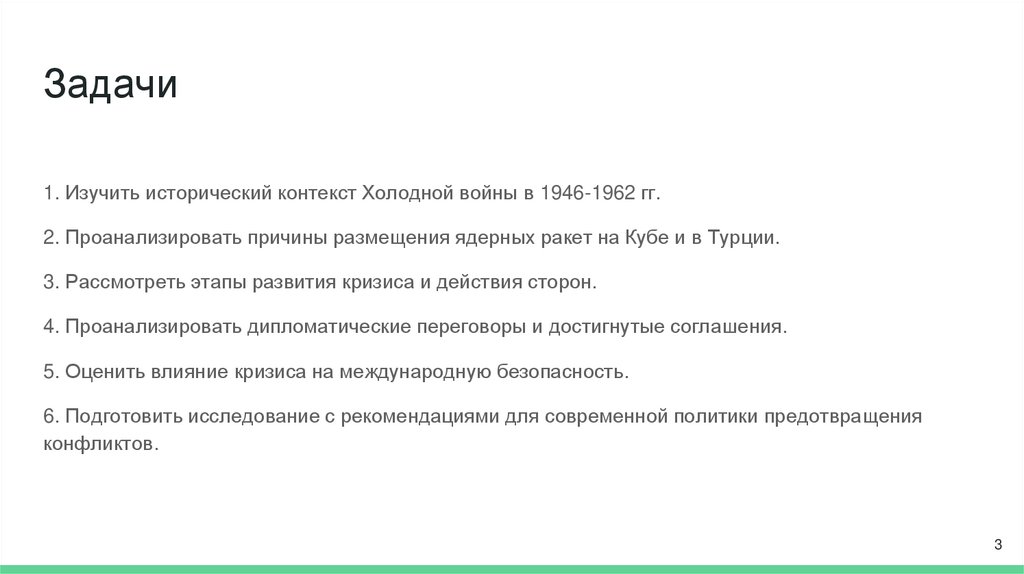 Задачи

1. Изучить исторический контекст Холодной войны в 1946-1962 гг.

2. Проанализировать причины размещения ядерных ракет на Кубе и в Турции.

3. Рассмотреть этапы развития кризиса и действия сторон.

4. Проанализировать дипломатические переговоры и достигнутые соглашения.

5. Оценить влияние кризиса на международную безопасность.

6. Подготовить исследование с рекомендациями для современной политики предотвращения конфликтов.

3